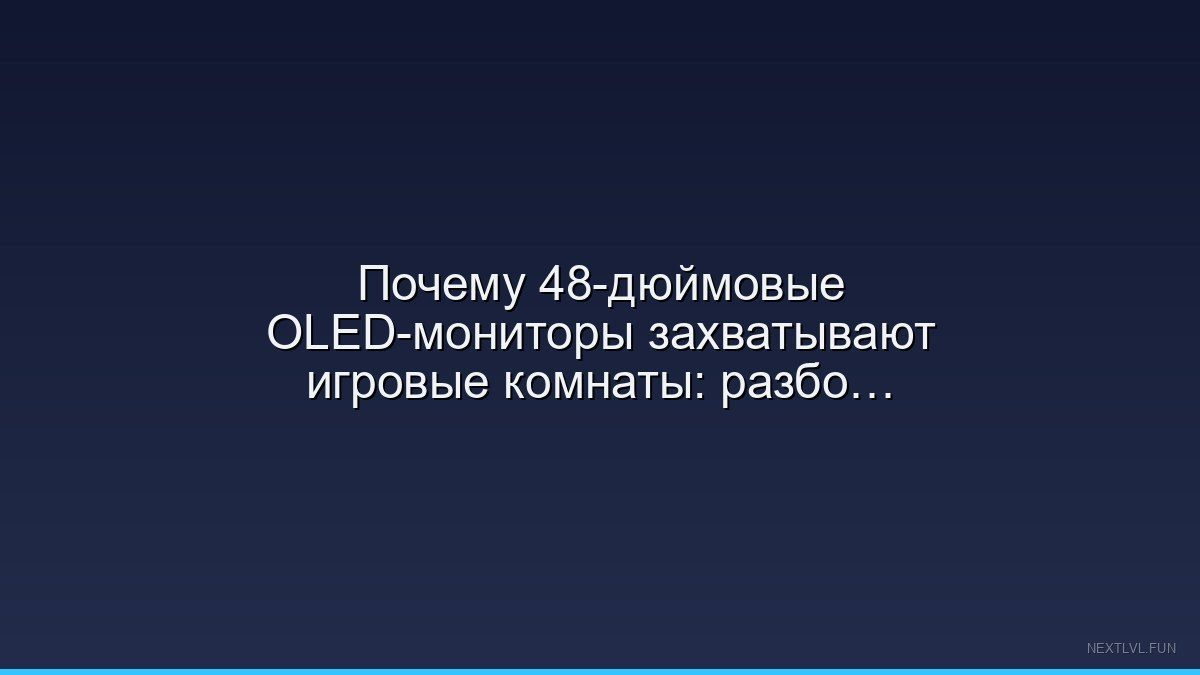 Почему 48-дюймовые OLED-мониторы захватывают игровые комнаты: разбо…

NEXTLVL.FUN